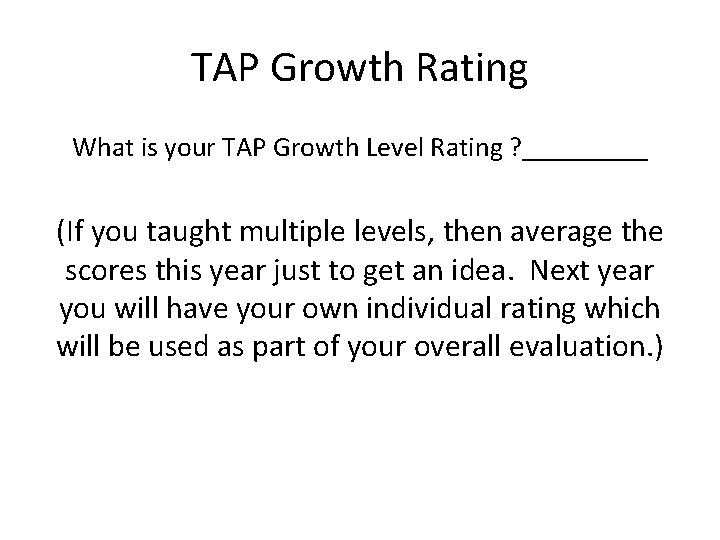 TAP Growth Rating

What is your TAP Growth Level Rating ?_________

(If you taught multiple levels, then average the scores this year just to get an idea.  Next year you will have your own individual rating which will be used as part of your overall evaluation.)